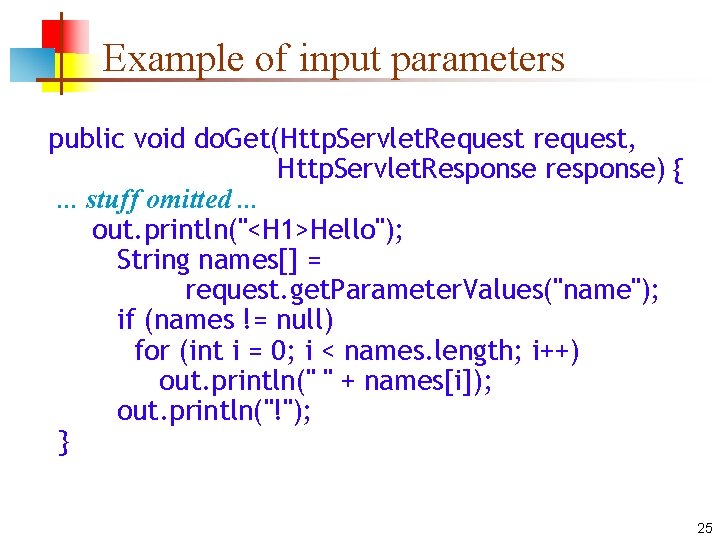 Example of input parameters

public void doGet(HttpServletRequest request,
                  HttpServletResponse response) {
 ... stuff omitted ...
    out.println("<H1>Hello");
      String names[] =
            request.getParameterValues("name");
      if (names != null)
        for (int i = 0; i < names.length; i++)
          out.println(" " + names[i]);
      out.println("!");
}

25